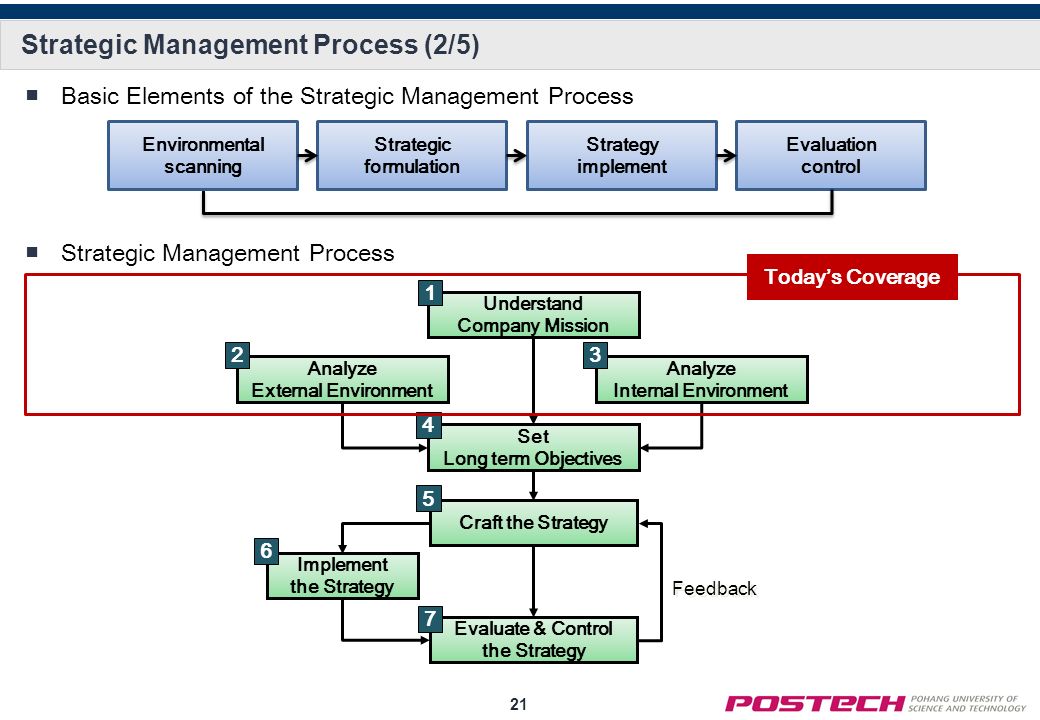 Strategic Management Process (2/5)

■ Basic Elements of the Strategic Management Process

Environmental scanning

Strategic formulation

Strategy implement

Evaluation control

■ Strategic Management Process

Today's Coverage

1 Understand Company Mission

2 Analyze External Environment

3 Analyze Internal Environment

4 Set Long term Objectives

5 Craft the Strategy

6 Implement the Strategy

7 Evaluate & Control the Strategy

Feedback

21

POSTECH POHANG UNIVERSITY OF SCIENCE AND TECHNOLOGY